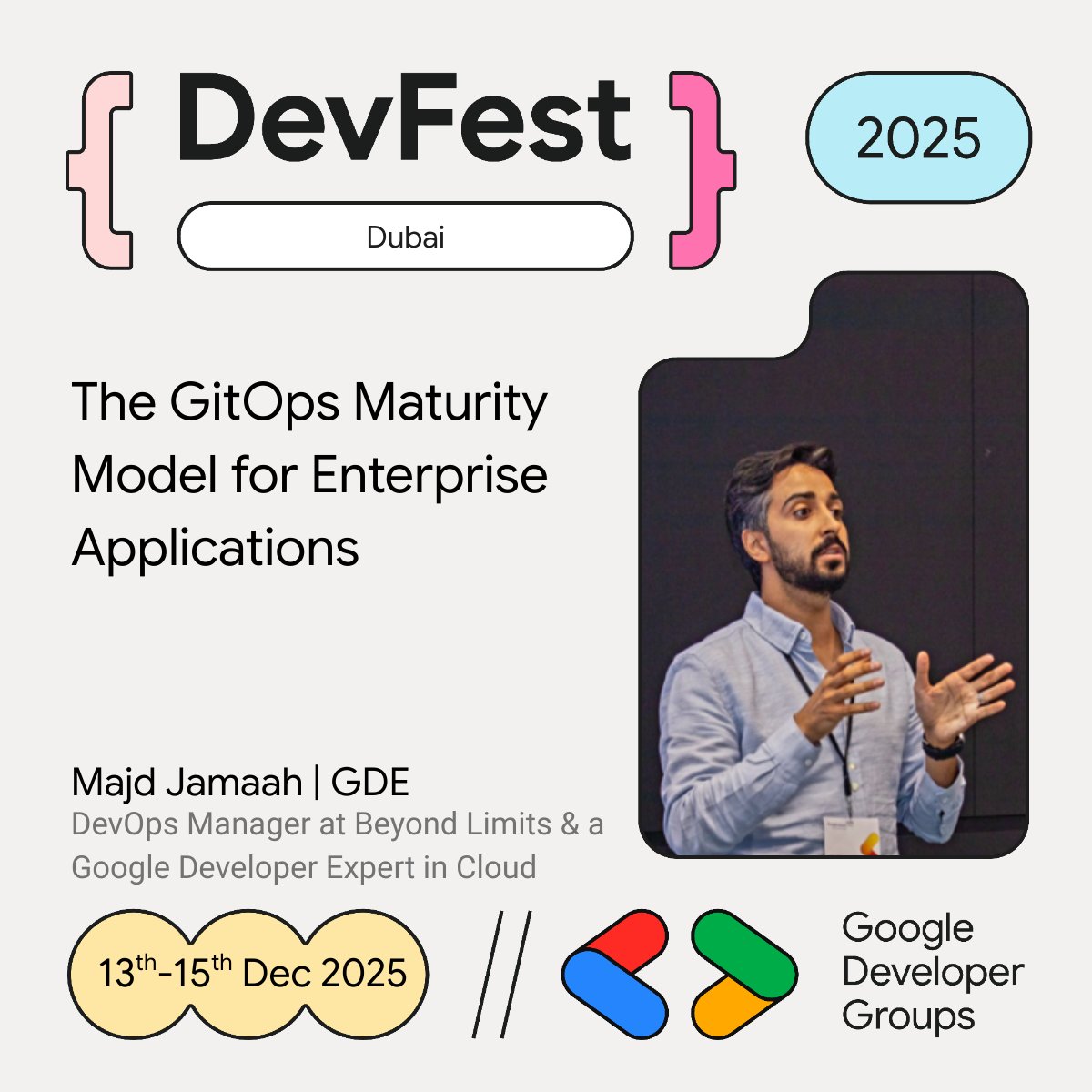 { DevFest }

Dubai

2025

The GitOps Maturity Model for Enterprise Applications

Majd Jamaah | GDE
DevOps Manager at Beyond Limits & a Google Developer Expert in Cloud

$13^{th}$-$15^{th}$ Dec 2025

//

Google Developer Groups